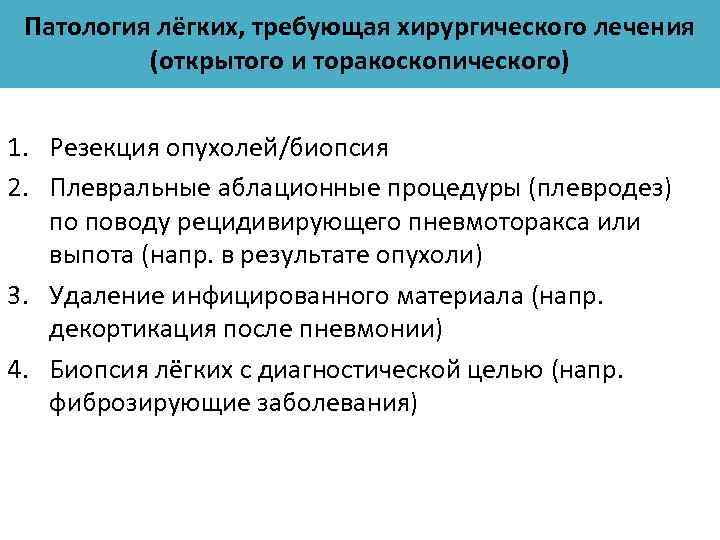 Патология лёгких, требующая хирургического лечения (открытого и торакоскопического)

1. Резекция опухолей/биопсия
2. Плевральные аблационные процедуры (плевродез) по поводу рецидивирующего пневмоторакса или выпота (напр. в результате опухоли)
3. Удаление инфицированного материала (напр. декортикация после пневмонии)
4. Биопсия лёгких с диагностической целью (напр. фиброзирующие заболевания)